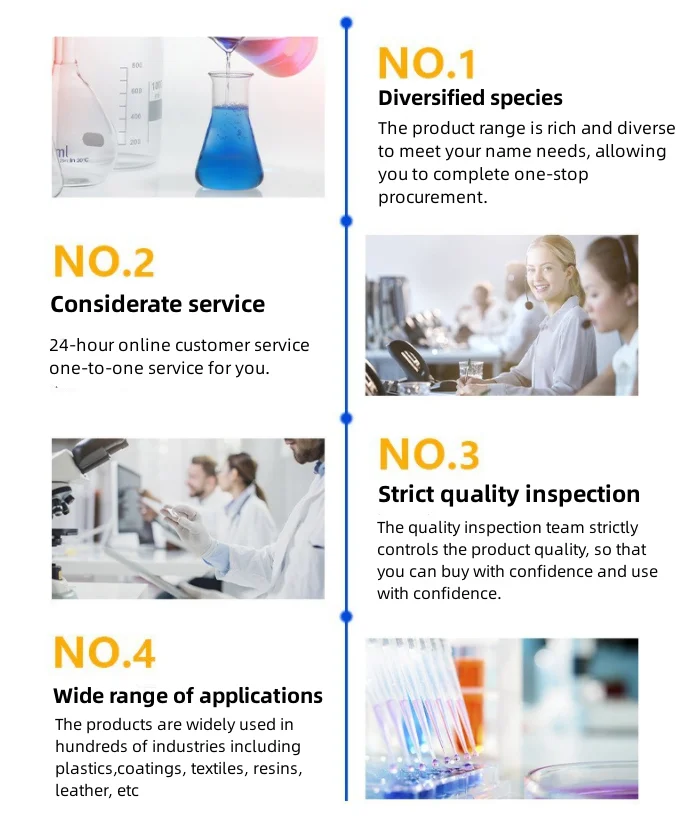 NO.1
Diversified species
The product range is rich and diverse to meet your name needs, allowing you to complete one-stop procurement.

NO.2
Considerate service
24-hour online customer service one-to-one service for you.

NO.3
Strict quality inspection
The quality inspection team strictly controls the product quality, so that you can buy with confidence and use with confidence.

NO.4
Wide range of applications
The products are widely used in hundreds of industries including plastics,coatings, textiles, resins, leather, etc